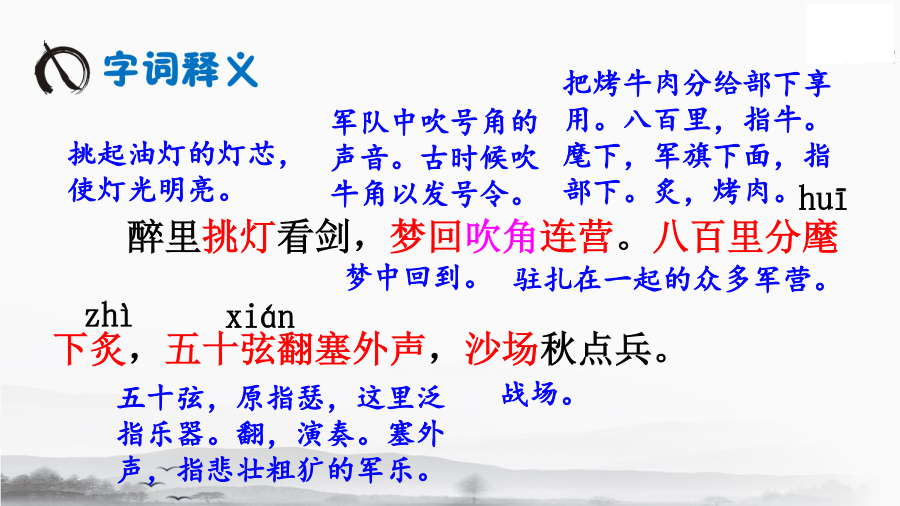 字词释义

挑起油灯的灯芯，使灯光明亮。

军队中吹号角的声音。古时候吹牛角以发号令。

把烤牛肉分给部下享用。八百里，指牛。麾下，军旗下面，指部下。炙，烤肉。

huī

醉里挑灯看剑，梦回吹角连营。八百里分麾

梦中回到。 驻扎在一起的众多军营。

zhì xián

下炙，五十弦翻塞外声，沙场秋点兵。

五十弦，原指瑟，这里泛指乐器。翻，演奏。塞外声，指悲壮粗犷的军乐。

战场。